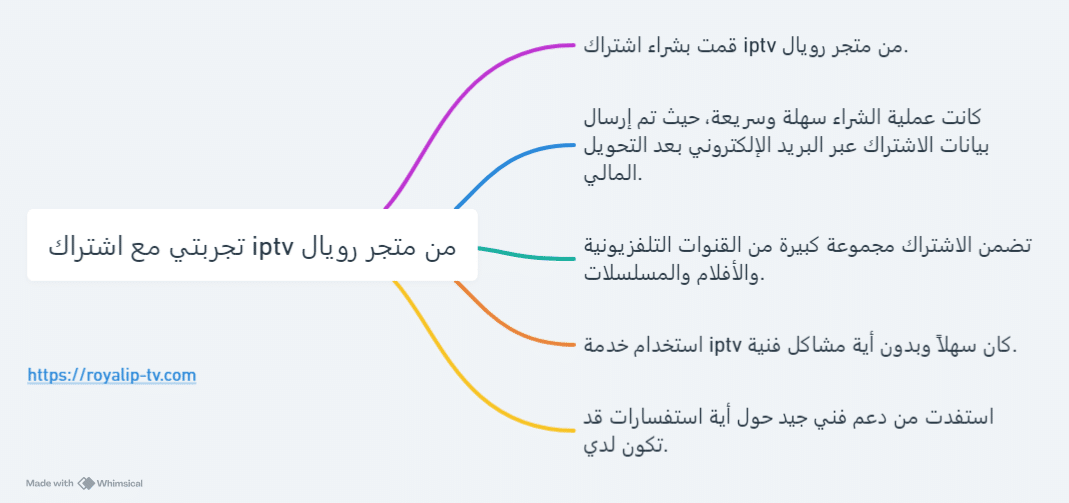 تجربتي مع اشتراك iptv من متجر رويال

قمت بشراء اشتراك iptv من متجر رويال.

كانت عملية الشراء سهلة وسريعة، حيث تم إرسال بيانات الاشتراك عبر البريد الإلكتروني بعد التحويل المالي.

تضمن الاشتراك مجموعة كبيرة من القنوات التلفزيونية والأفلام والمسلسلات.

استخدام خدمة iptv كان سهلاً وبدون أية مشاكل فنية.

استفدت من دعم فني جيد حول أية استفسارات قد تكون لدي.

https://royalip-tv.com

Made with Whimsical